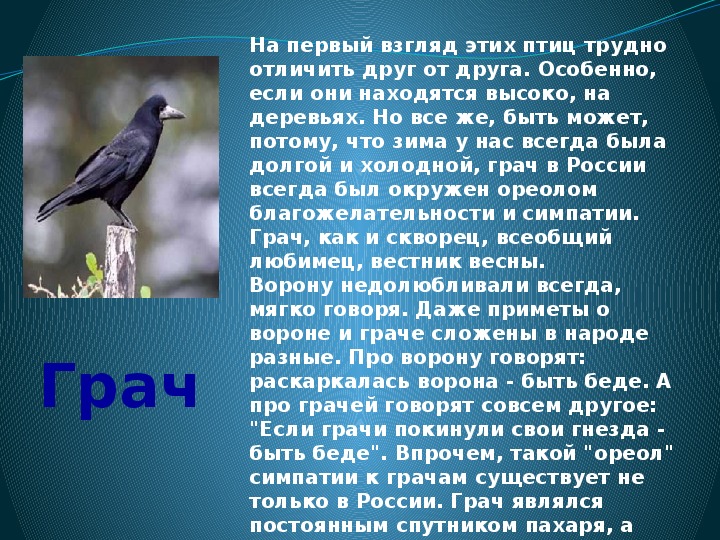 На первый взгляд этих птиц трудно отличить друг от друга. Особенно, если они находятся высоко, на деревьях. Но все же, быть может, потому, что зима у нас всегда была долгой и холодной, грач в России всегда был окружен ореолом благожелательности и симпатии. Грач, как и скворец, всеобщий любимец, вестник весны.
Ворону недолюбливали всегда, мягко говоря. Даже приметы о вороне и граче сложены в народе разные. Про ворону говорят: раскаркалась ворона - быть беде. А про грачей говорят совсем другое: "Если грачи покинули свои гнезда - быть беде". Впрочем, такой "ореол" симпатии к грачам существует не только в России. Грач являлся постоянным спутником пахаря, а

Грач